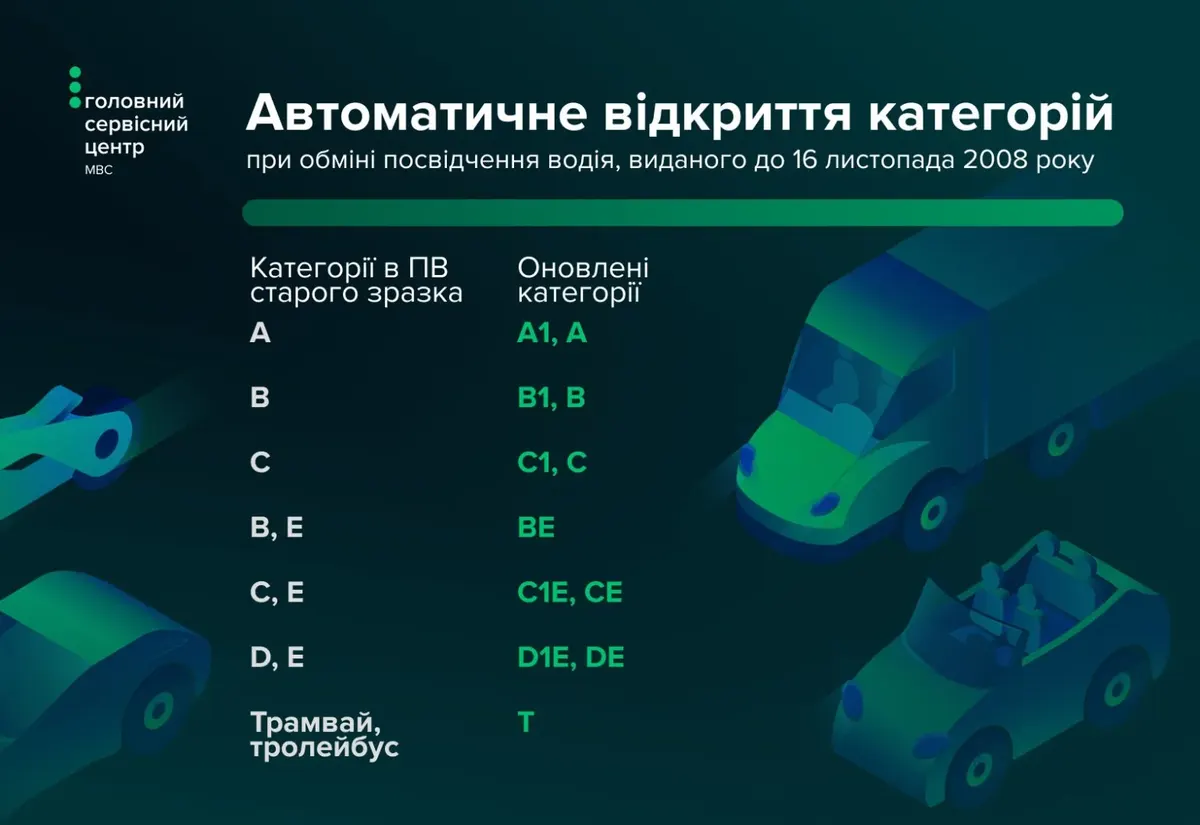 головний сервісний центр МВС

Автоматичне відкриття категорій

при обміні посвідчення водія, виданого до 16 листопада 2008 року

| Категорії в ПВ старого зразка | Оновлені категорії |
|---|---|
| A | A1, A |
| B | B1, B |
| C | C1, C |
| B, E | BE |
| C, E | C1E, CE |
| D, E | D1E, DE |
| Трамвай, тролейбус | T |